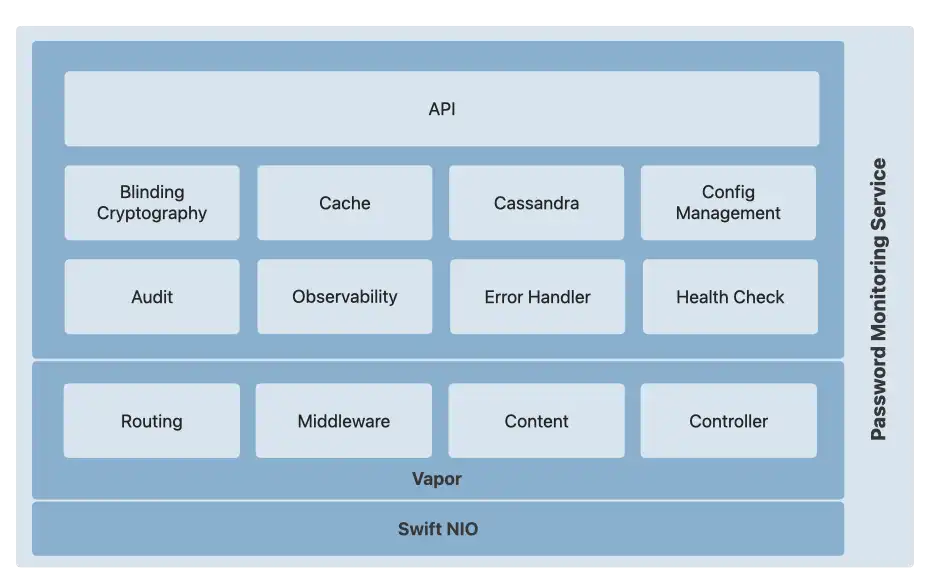 API

Blinding Cryptography

Cache

Cassandra

Config Management

Audit

Observability

Error Handler

Health Check

Routing

Middleware

Content

Controller

Vapor

Swift NIO

Password Monitoring Service